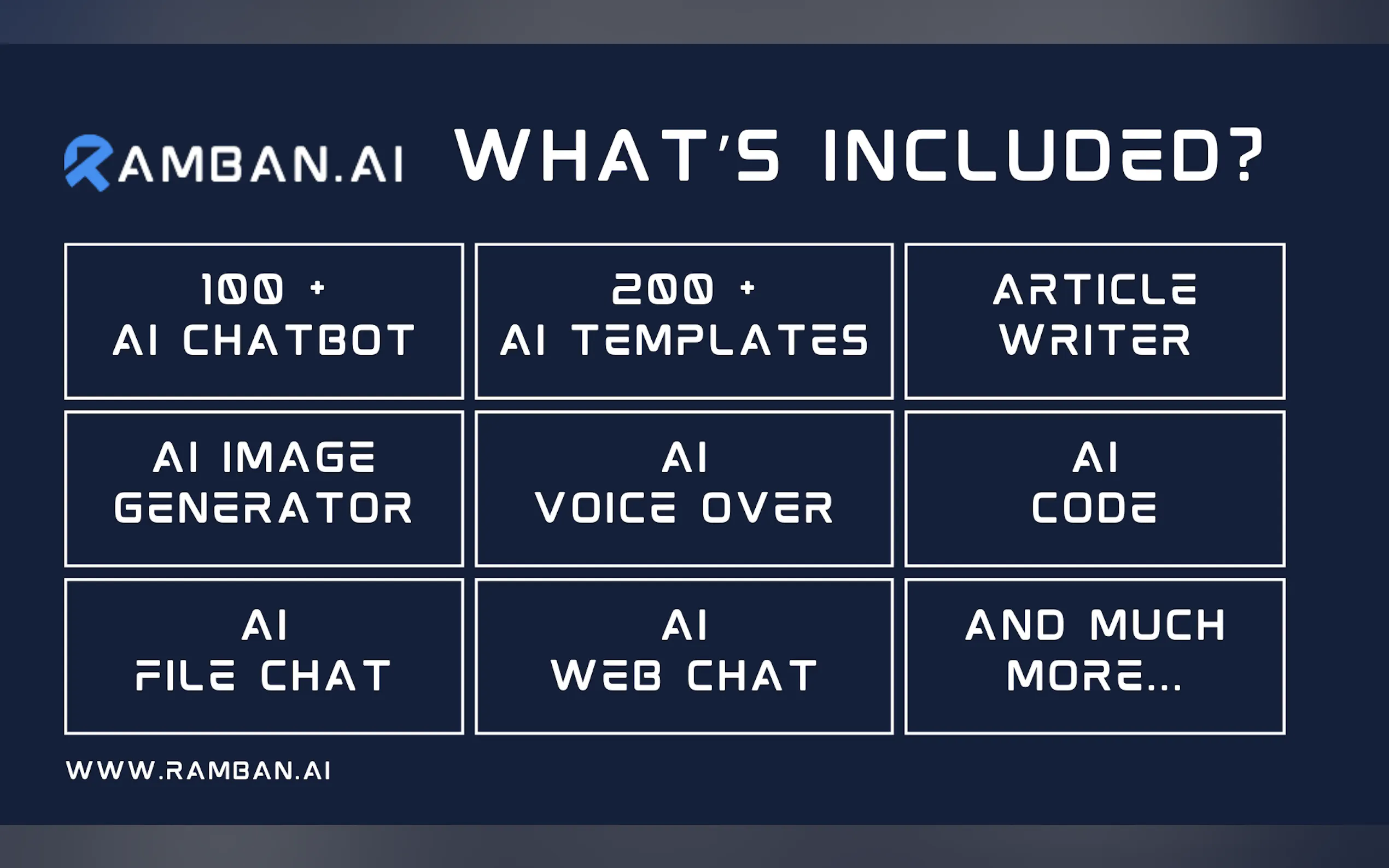 RAMBAN.AI WHAT'S INCLUDED?

| 100 + AI CHATBOT | 200 + AI TEMPLATES | ARTICLE WRITER |
|---|---|---|
| AI IMAGE GENERATOR | AI VOICE OVER | AI CODE |
| AI FILE CHAT | AI WEB CHAT | AND MUCH MORE... |

WWW.RAMBAN.AI